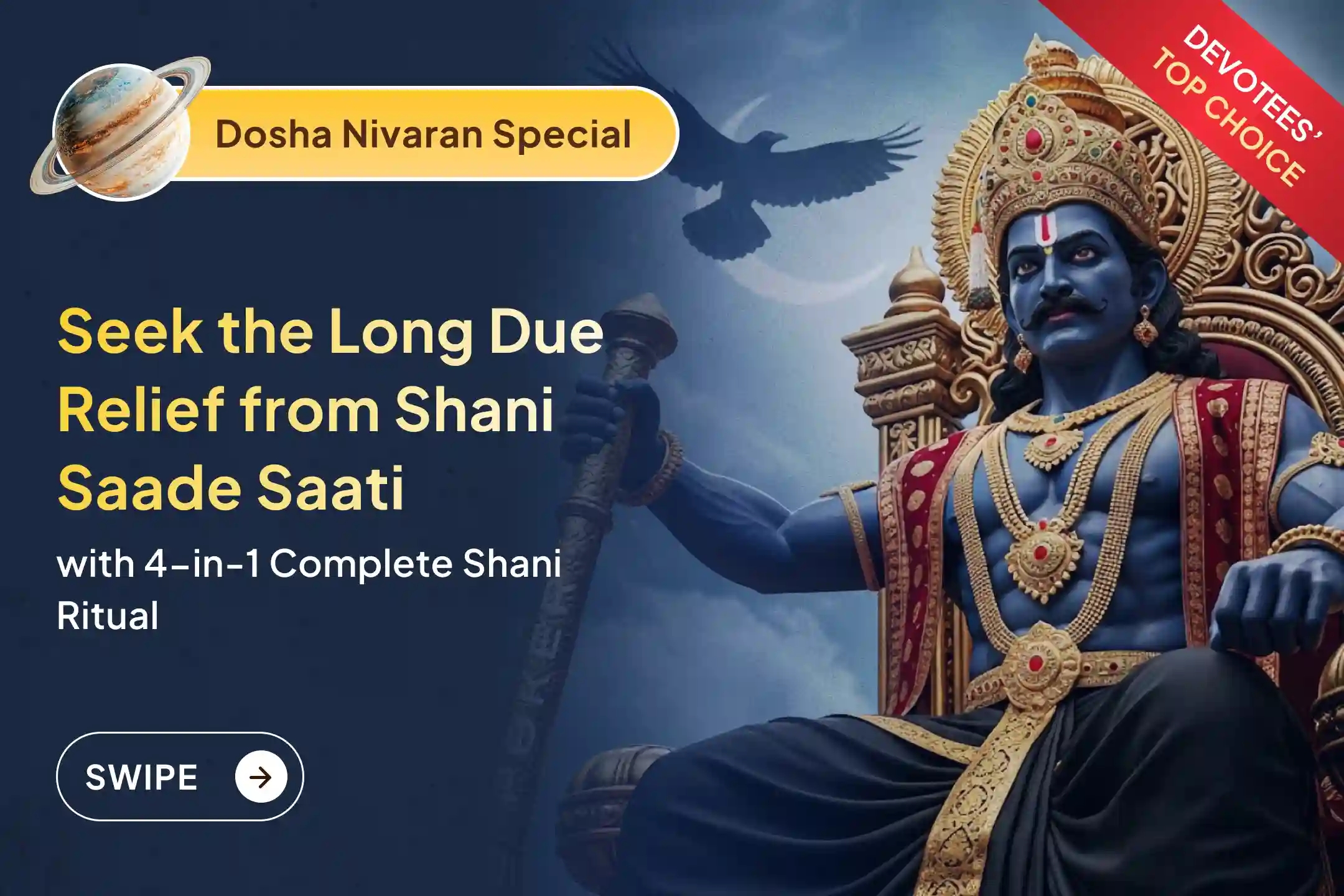 Dosha Nivaran Special

DEVOTEES' TOP CHOICE

Seek the Long Due Relief from Shani Saade Saati

with 4-in-1 Complete Shani Ritual

SWIPE